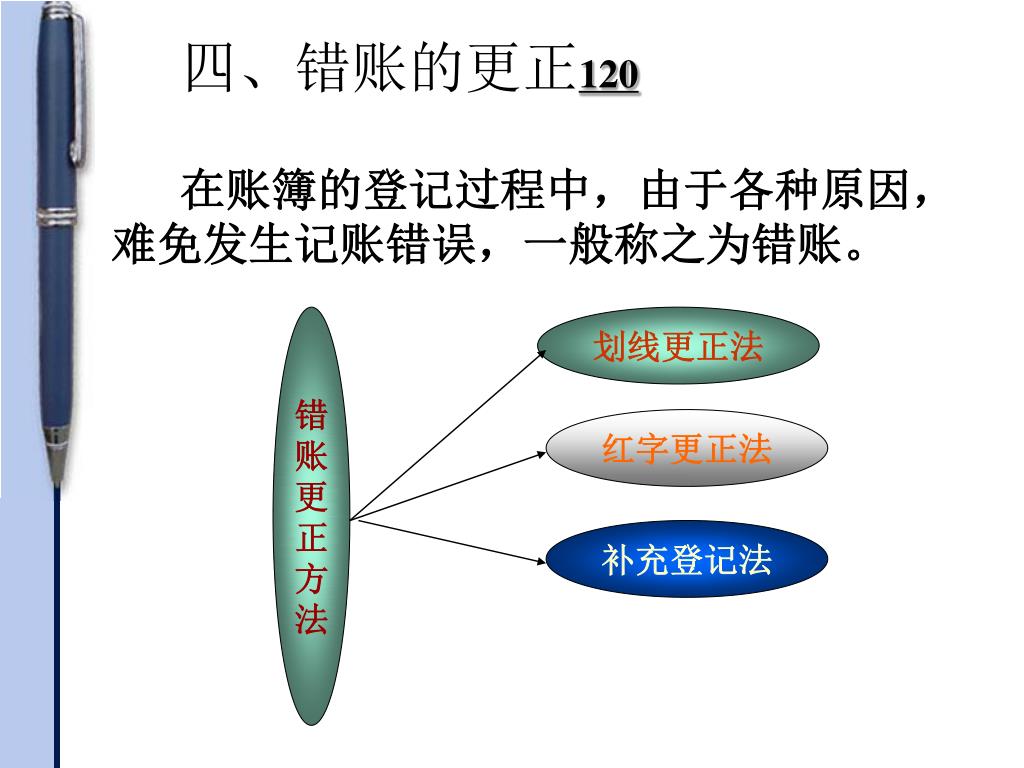 四、错账的更正120

在账簿的登记过程中，由于各种原因，难免发生记账错误，一般称之为错账。

错账更正方法

划线更正法

红字更正法

补充登记法